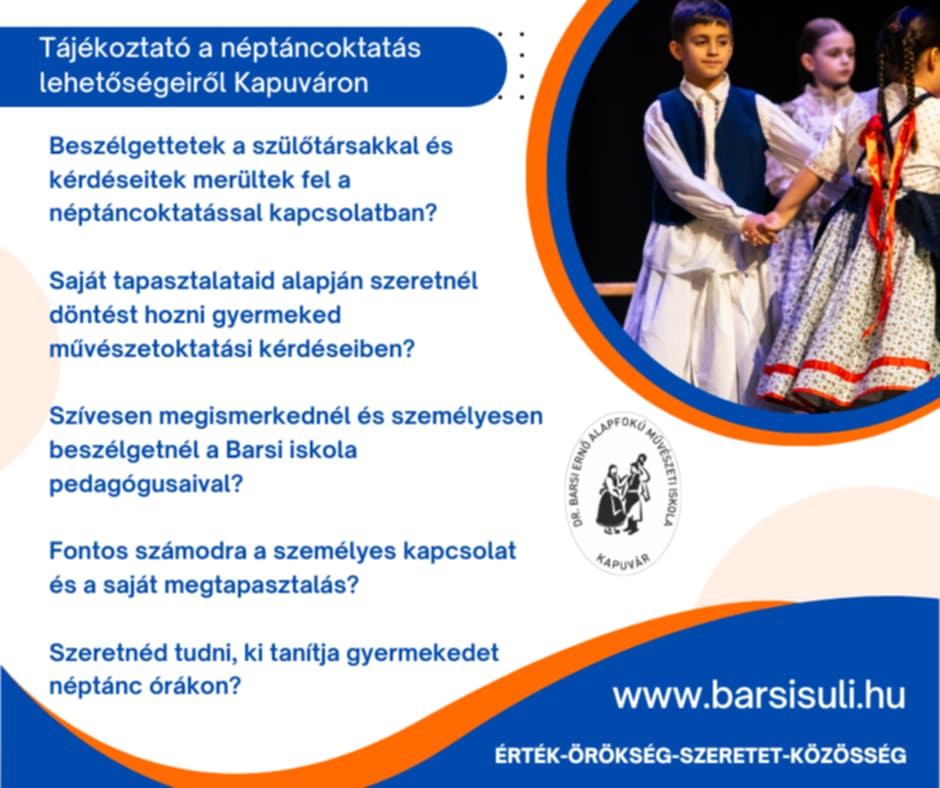 Tájékoztató a néptáncoktatás lehetőségeiről Kapuváron

Beszélgettetek a szülőtársakkal és kérdéseitek merültek fel a néptáncoktatással kapcsolatban?

Saját tapasztalataid alapján szeretnél döntést hozni gyermeked művészetoktatási kérdéseiben?

Szívesen megismerkednél és személyesen beszélgetnél a Barsi iskola pedagógusaival?

Fontos számodra a személyes kapcsolat és a saját megtapasztalás?

Szeretnéd tudni, ki tanítja gyermekedet néptánc órákon?

DR. BARSI ERNŐ ALAPFOKÚ MŰVÉSZETI ISKOLA KAPUVÁR

www.barsisuli.hu

ÉRTÉK-ÖRÖKSÉG-SZERETET-KÖZÖSSÉG